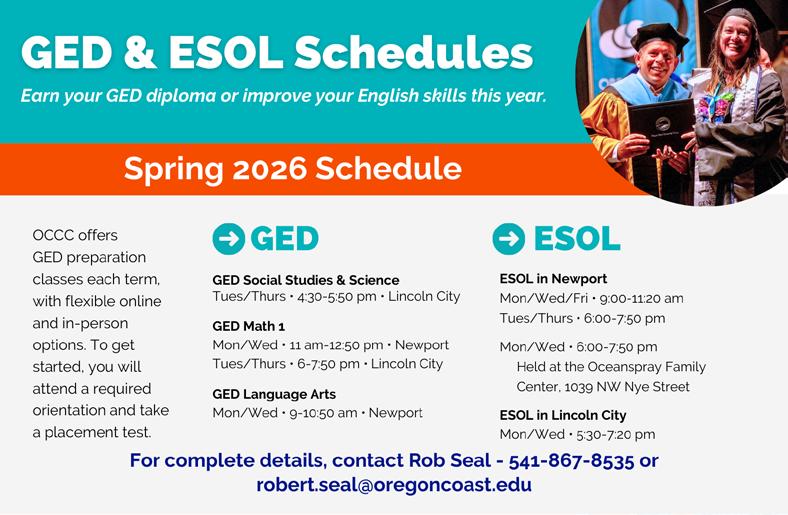 GED & ESOL Schedules

Earn your GED diploma or improve your English skills this year.

Spring 2026 Schedule

OCCC offers GED preparation classes each term, with flexible online and in-person options. To get started, you will attend a required orientation and take a placement test.

GED

GED Social Studies & Science
Tues/Thurs • 4:30-5:50 pm • Lincoln City

GED Math 1
Mon/Wed • 11 am-12:50 pm • Newport
Tues/Thurs • 6-7:50 pm • Lincoln City

GED Language Arts
Mon/Wed • 9-10:50 am • Newport

ESOL

ESOL in Newport
Mon/Wed/Fri • 9:00-11:20 am
Tues/Thurs • 6:00-7:50 pm

Mon/Wed • 6:00-7:50 pm
Held at the Oceanspray Family Center, 1039 NW Nye Street

ESOL in Lincoln City
Mon/Wed • 5:30-7:20 pm

For complete details, contact Rob Seal - 541-867-8535 or robert.seal@oregoncoast.edu